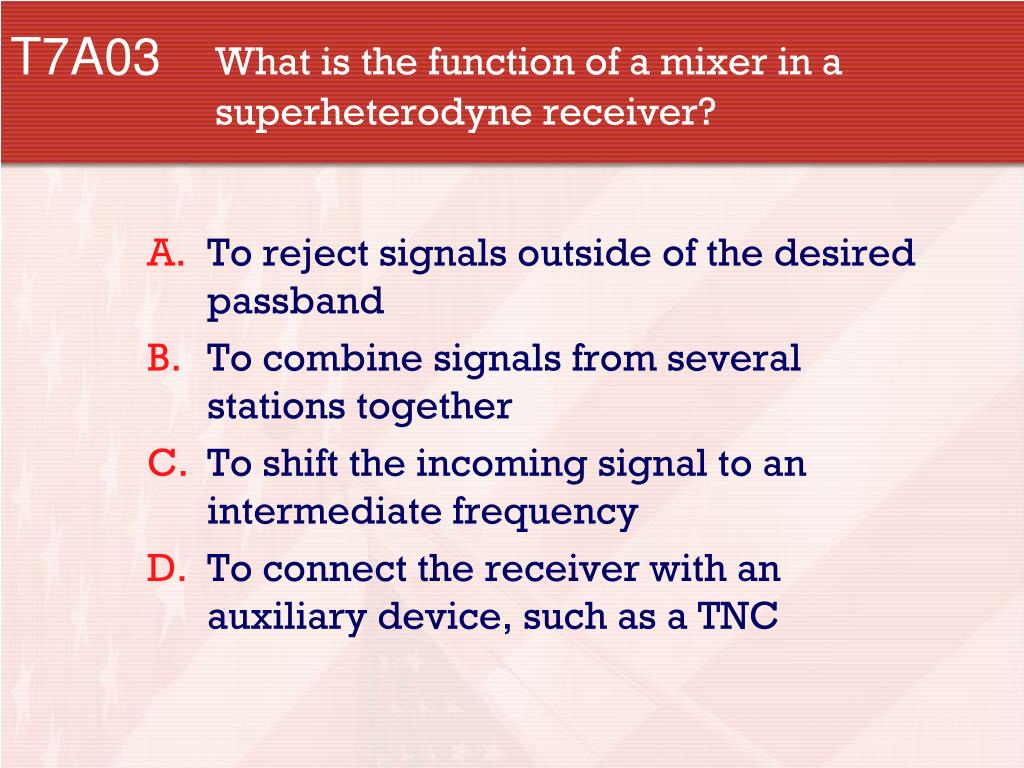 T7A03 What is the function of a mixer in a superheterodyne receiver?

A. To reject signals outside of the desired passband
B. To combine signals from several stations together
C. To shift the incoming signal to an intermediate frequency
D. To connect the receiver with an auxiliary device, such as a TNC